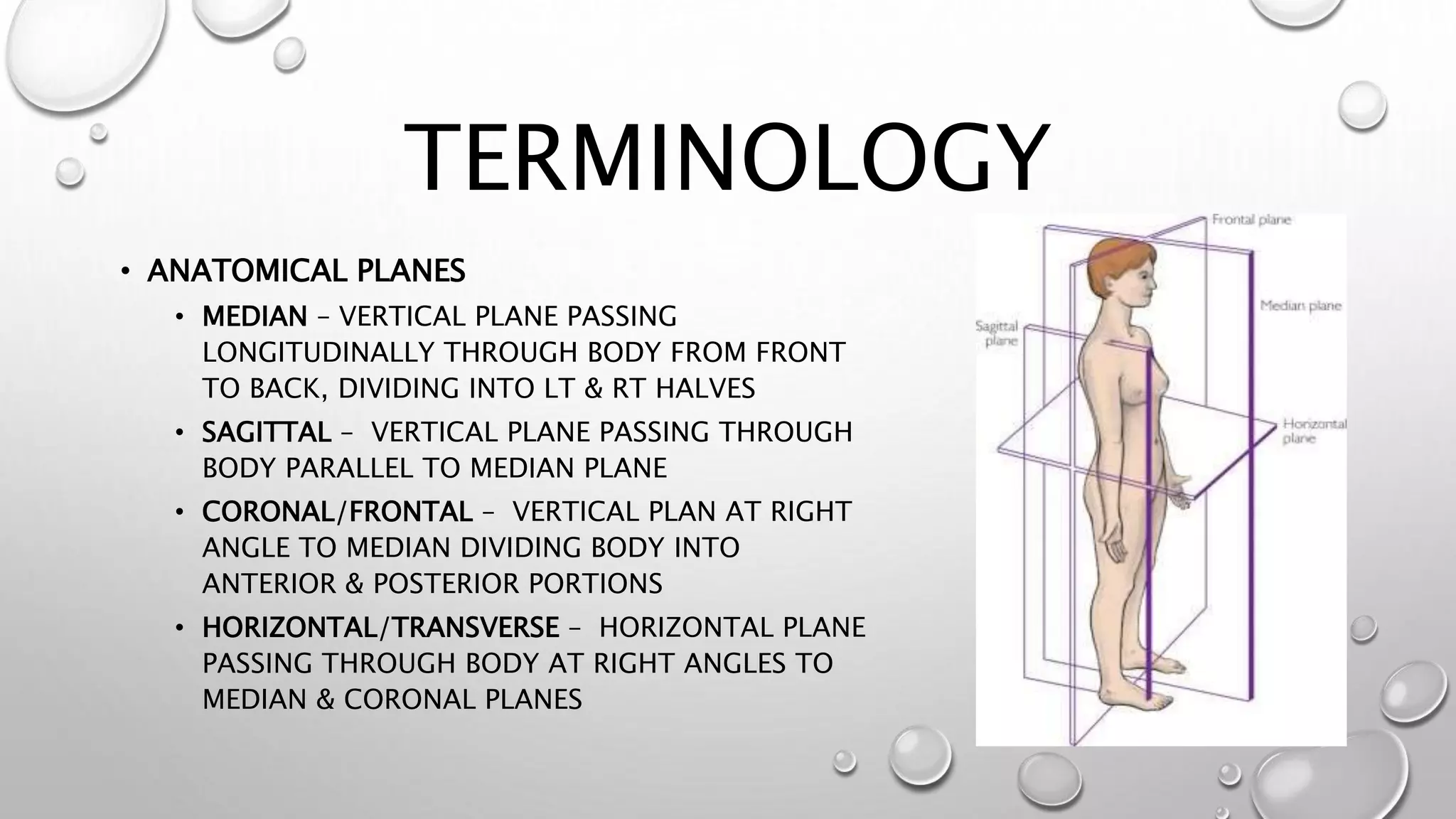 TERMINOLOGY

• ANATOMICAL PLANES
  • MEDIAN – VERTICAL PLANE PASSING LONGITUDINALLY THROUGH BODY FROM FRONT TO BACK, DIVIDING INTO LT & RT HALVES
  • SAGITTAL – VERTICAL PLANE PASSING THROUGH BODY PARALLEL TO MEDIAN PLANE
  • CORONAL/FRONTAL – VERTICAL PLAN AT RIGHT ANGLE TO MEDIAN DIVIDING BODY INTO ANTERIOR & POSTERIOR PORTIONS
  • HORIZONTAL/TRANSVERSE – HORIZONTAL PLANE PASSING THROUGH BODY AT RIGHT ANGLES TO MEDIAN & CORONAL PLANES

Frontal plane
Median plane
Sagittal plane
Horizontal plane